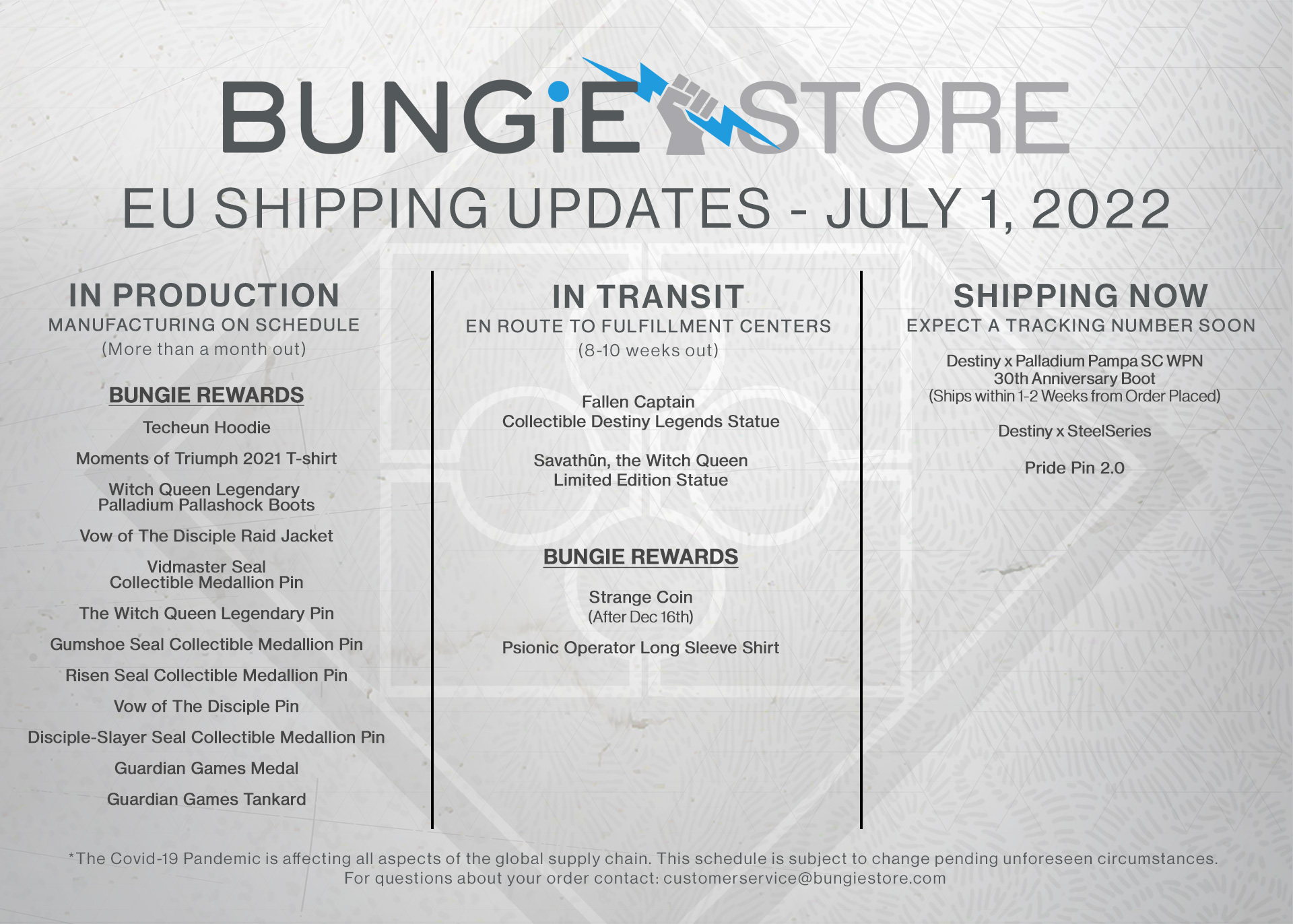 BUNGiE STORE

EU SHIPPING UPDATES - JULY 1, 2022

IN PRODUCTION
MANUFACTURING ON SCHEDULE
(More than a month out)

BUNGIE REWARDS

Techeun Hoodie

Moments of Triumph 2021 T-shirt

Witch Queen Legendary Palladium Pallashock Boots

Vow of The Disciple Raid Jacket

Vidmaster Seal Collectible Medallion Pin

The Witch Queen Legendary Pin

Gumshoe Seal Collectible Medallion Pin

Risen Seal Collectible Medallion Pin

Vow of The Disciple Pin

Disciple-Slayer Seal Collectible Medallion Pin

Guardian Games Medal

Guardian Games Tankard

IN TRANSIT
EN ROUTE TO FULFILLMENT CENTERS
(8-10 weeks out)

Fallen Captain Collectible Destiny Legends Statue

Savathûn, the Witch Queen Limited Edition Statue

BUNGIE REWARDS

Strange Coin (After Dec 16th)

Psionic Operator Long Sleeve Shirt

SHIPPING NOW
EXPECT A TRACKING NUMBER SOON

Destiny x Palladium Pampa SC WPN 30th Anniversary Boot (Ships within 1-2 Weeks from Order Placed)

Destiny x SteelSeries

Pride Pin 2.0

*The Covid-19 Pandemic is affecting all aspects of the global supply chain. This schedule is subject to change pending unforeseen circumstances.
For questions about your order contact: customerservice@bungiestore.com